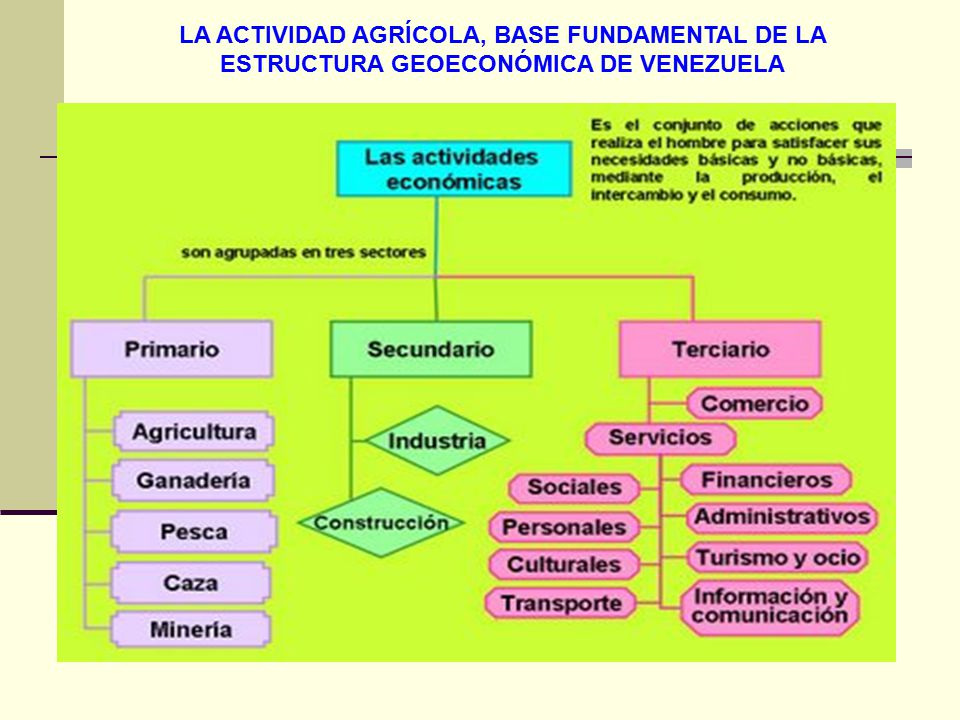 LA ACTIVIDAD AGRÍCOLA, BASE FUNDAMENTAL DE LA ESTRUCTURA GEOECONÓMICA DE VENEZUELA

Las actividades económicas

Es el conjunto de acciones que realiza el hombre para satisfacer sus necesidades básicas y no básicas, mediante la producción, el intercambio y el consumo.

son agrupadas en tres sectores

Primario

Agricultura

Ganadería

Pesca

Caza

Minería

Secundario

Industria

Construcción

Terciario

Comercio

Servicios

Sociales

Personales

Culturales

Transporte

Financieros

Administrativos

Turismo y ocio

Información y comunicación